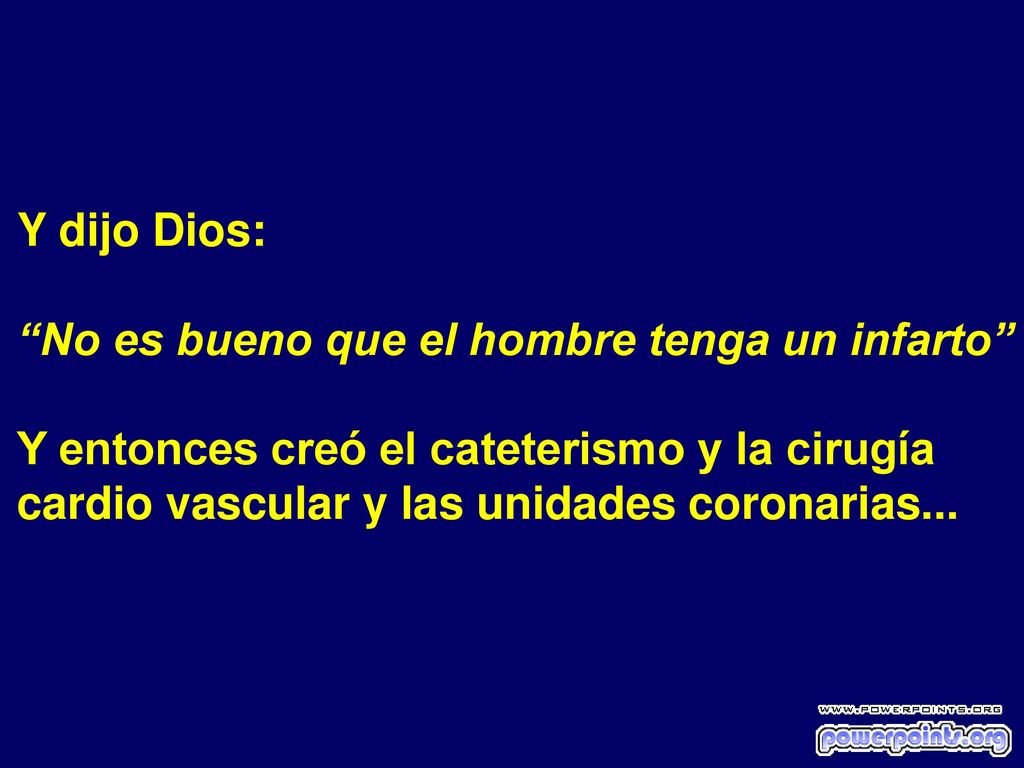 Y dijo Dios:

“No es bueno que el hombre tenga un infarto”

Y entonces creó el cateterismo y la cirugía cardio vascular y las unidades coronarias...

WWW.POWERPOINTS.ORG
powerpoints.org